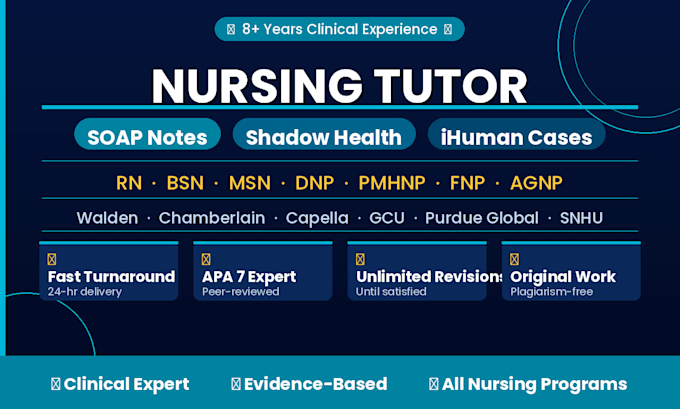 8+ Years Clinical Experience

NURSING TUTOR

SOAP Notes
Shadow Health
iHuman Cases

RN · BSN · MSN · DNP · PMHNP · FNP · AGNP

Walden · Chamberlain · Capella · GCU · Purdue Global · SNHU

Fast Turnaround
24-hr delivery

APA 7 Expert
Peer-reviewed

Unlimited Revisions
Until satisfied

Original Work
Plagiarism-free

Clinical Expert
Evidence-Based
All Nursing Programs